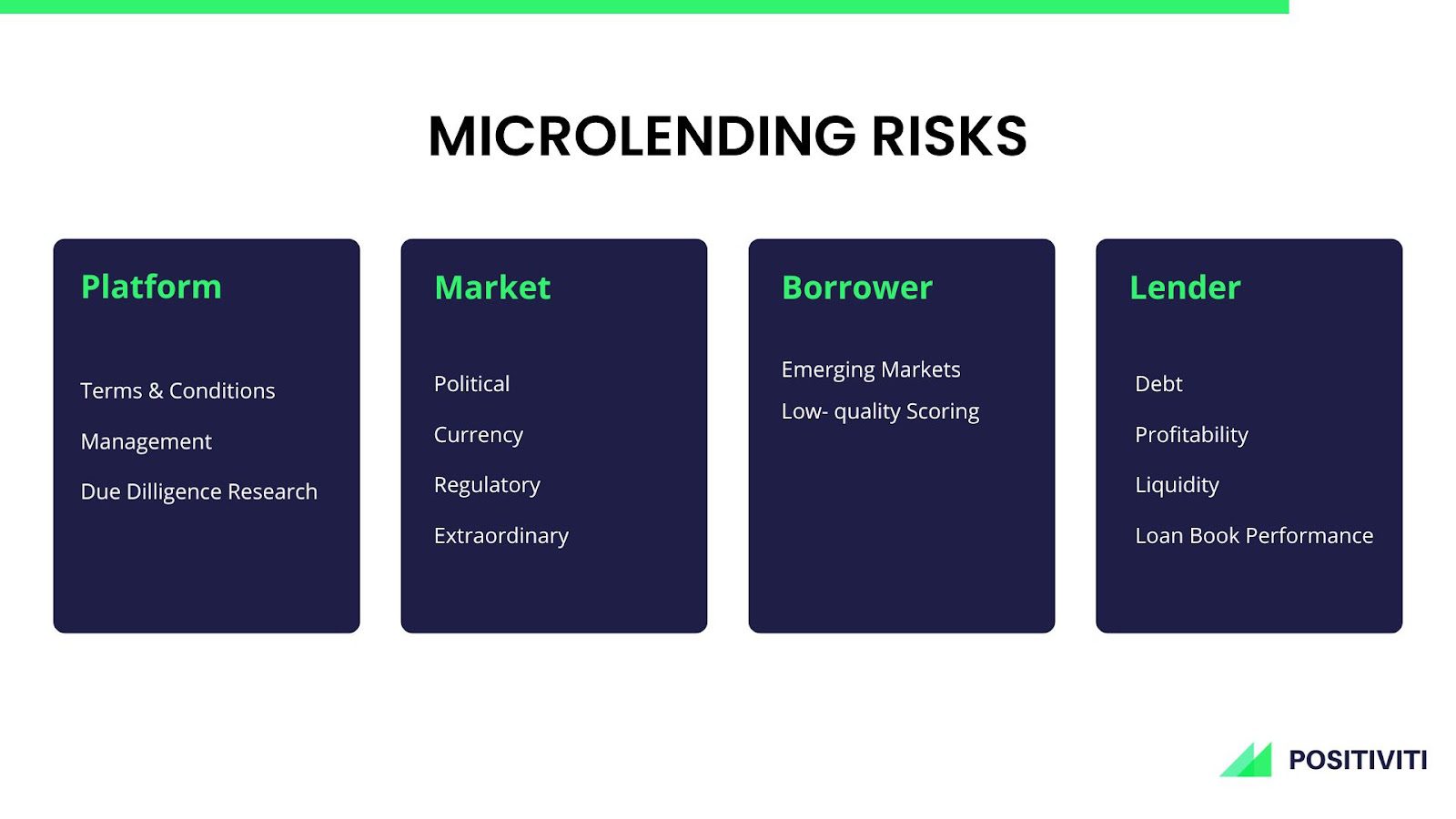 MICROLENDING RISKS

Platform

Terms & Conditions

Management

Due Dilligence Research

Market

Political

Currency

Regulatory

Extraordinary

Borrower

Emerging Markets

Low- quality Scoring

Lender

Debt

Profitability

Liquidity

Loan Book Performance

POSITIVITI